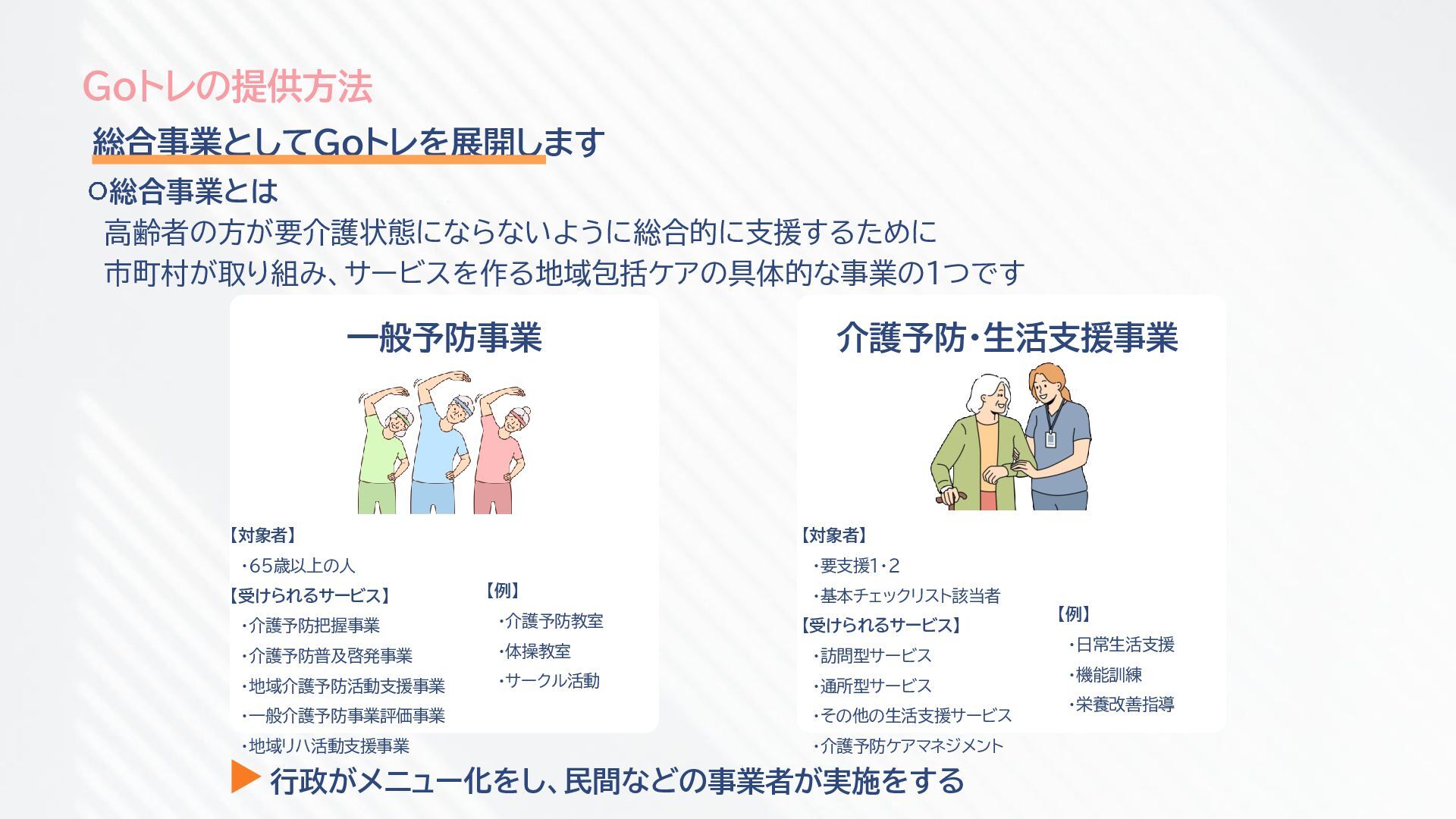 Goトレの提供方法

総合事業としてGoトレを展開します

○総合事業とは

高齢者の方が要介護状態にならないように総合的に支援するために
市町村が取り組み、サービスを作る地域包括ケアの具体的な事業の1つです

一般予防事業

【対象者】
・65歳以上の人
【受けられるサービス】
・介護予防把握事業
・介護予防普及啓発事業
・地域介護予防活動支援事業
・一般介護予防事業評価事業
・地域リハ活動支援事業

【例】
・介護予防教室
・体操教室
・サークル活動

介護予防・生活支援事業

【対象者】
・要支援1・2
・基本チェックリスト該当者
【受けられるサービス】
・訪問型サービス
・通所型サービス
・その他の生活支援サービス
・介護予防ケアマネジメント

【例】
・日常生活支援
・機能訓練
・栄養改善指導

行政がメニュー化をし、民間などの事業者が実施をする